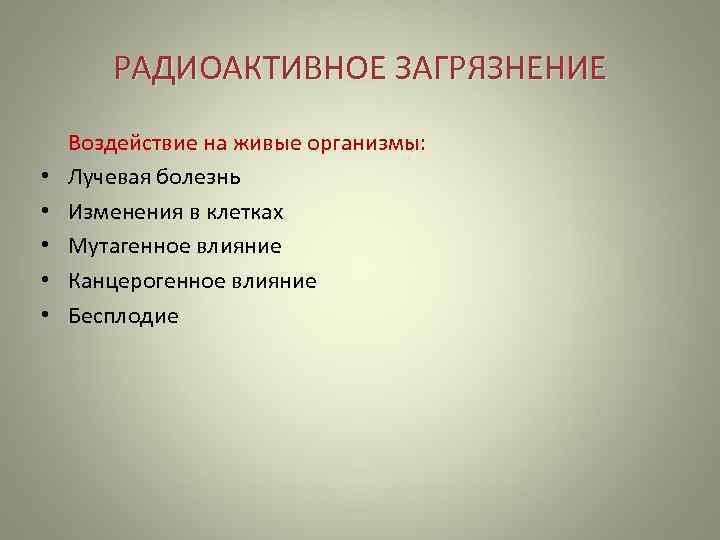 РАДИОАКТИВНОЕ ЗАГРЯЗНЕНИЕ

Воздействие на живые организмы:

• Лучевая болезнь
• Изменения в клетках
• Мутагенное влияние
• Канцерогенное влияние
• Бесплодие